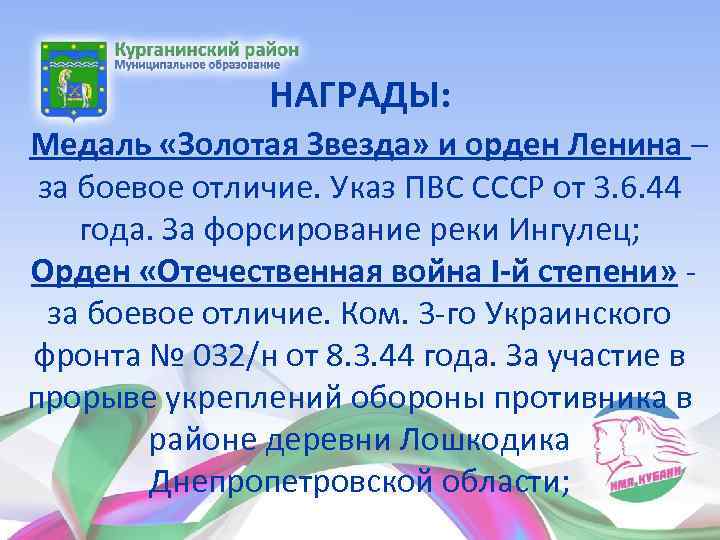 Курганинский район
Муниципальное образование

НАГРАДЫ:

Медаль «Золотая Звезда» и орден Ленина – за боевое отличие. Указ ПВС СССР от 3.6.44 года. За форсирование реки Ингулец;

Орден «Отечественная война I-й степени» - за боевое отличие. Ком. 3-го Украинского фронта № 032/н от 8.3.44 года. За участие в прорыве укреплений обороны противника в районе деревни Лошкодика Днепропетровской области;

ИМЯ КУБАНИ